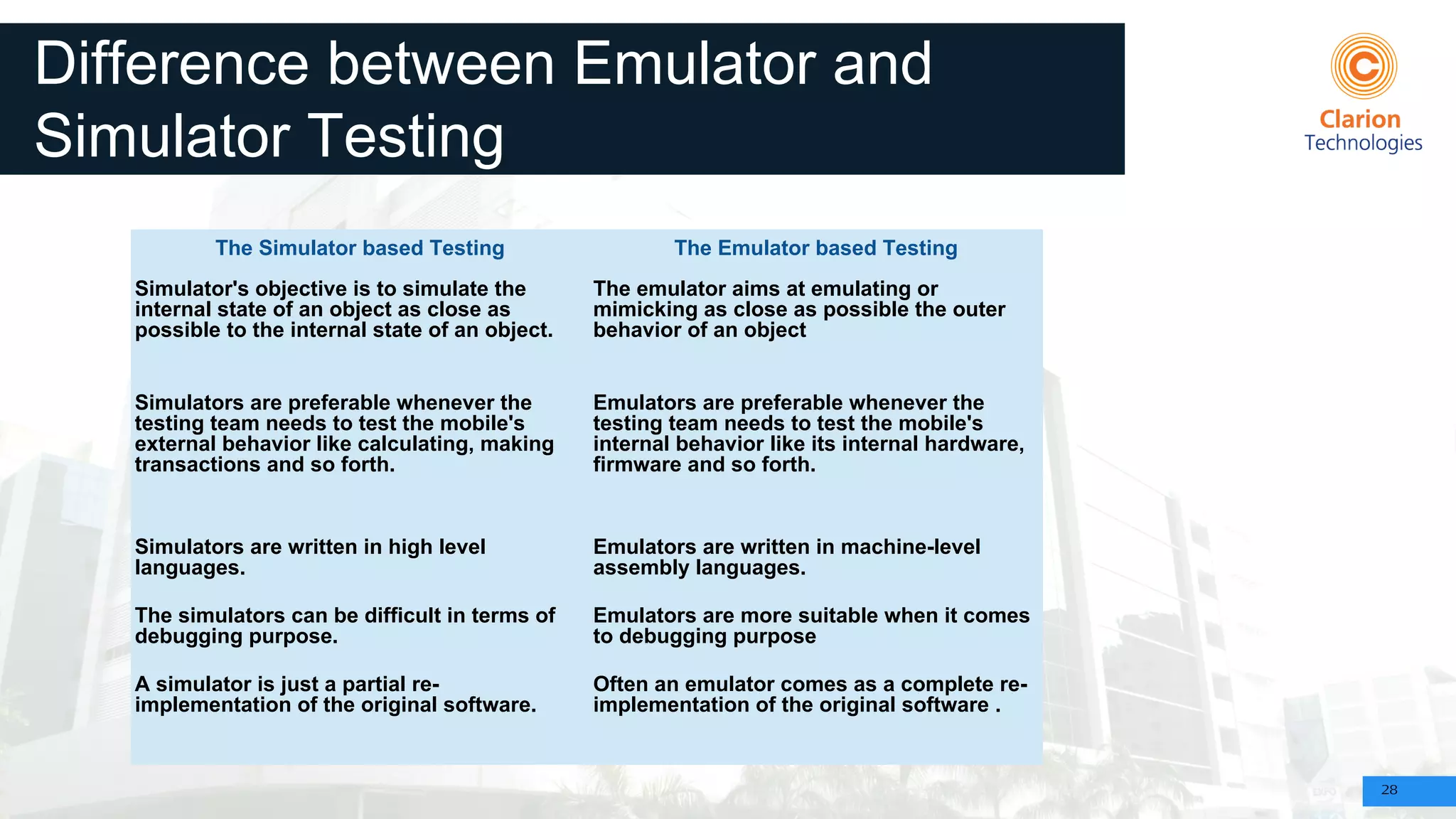 Difference between Emulator and Simulator Testing

Clarion Technologies

| The Simulator based Testing | The Emulator based Testing |
|---|---|
| Simulator's objective is to simulate the internal state of an object as close as possible to the internal state of an object. | The emulator aims at emulating or mimicking as close as possible the outer behavior of an object |
| Simulators are preferable whenever the testing team needs to test the mobile's external behavior like calculating, making transactions and so forth. | Emulators are preferable whenever the testing team needs to test the mobile's internal behavior like its internal hardware, firmware and so forth. |
| Simulators are written in high level languages. | Emulators are written in machine-level assembly languages. |
| The simulators can be difficult in terms of debugging purpose. | Emulators are more suitable when it comes to debugging purpose |
| A simulator is just a partial re-implementation of the original software. | Often an emulator comes as a complete re-implementation of the original software . |

28